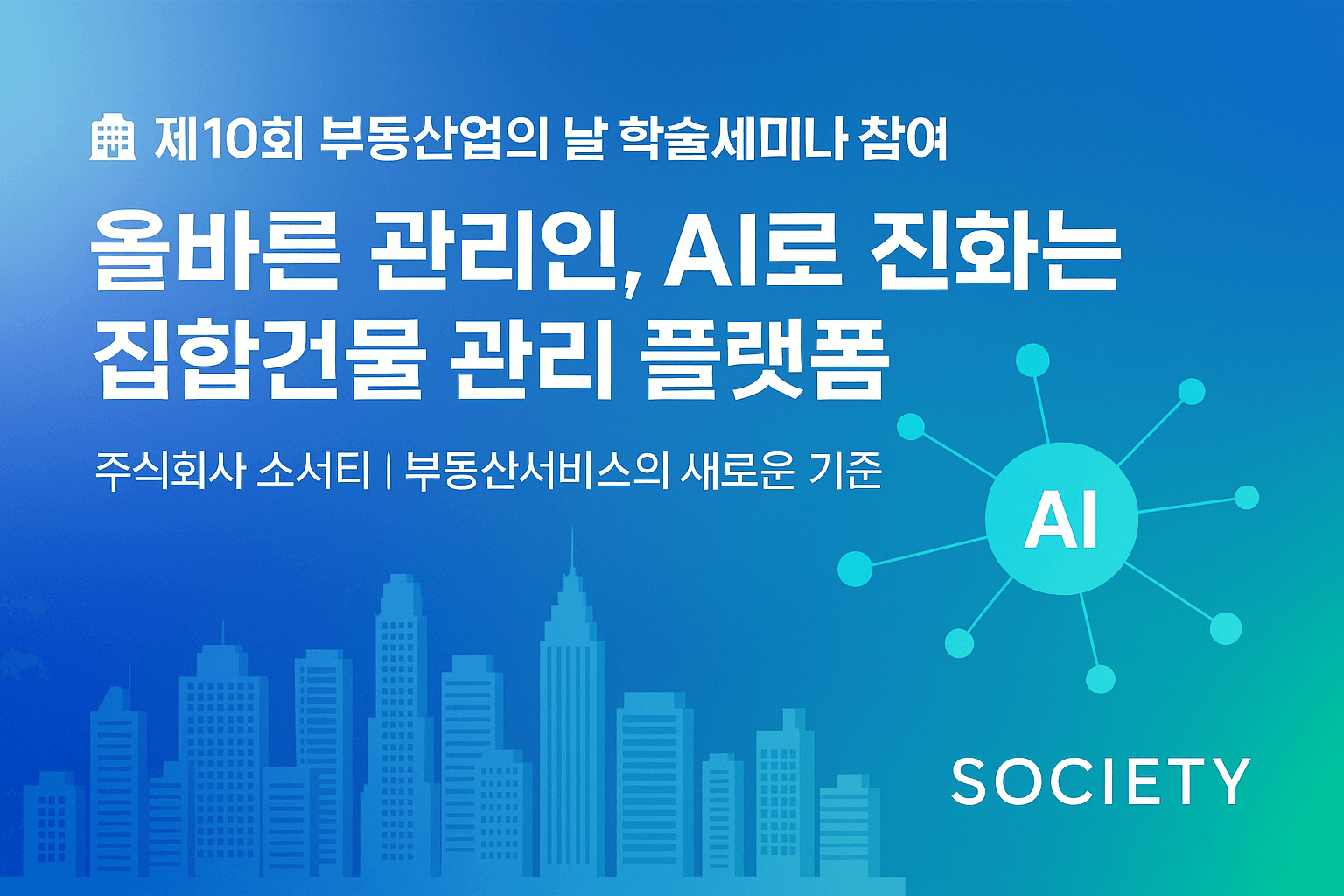 제10회 부동산업의 날 학술세미나 참여

올바른 관리인, AI로 진화는 집합건물 관리 플랫폼

주식회사 소서티 | 부동산서비스의 새로운 기준

AI

SOCIETY